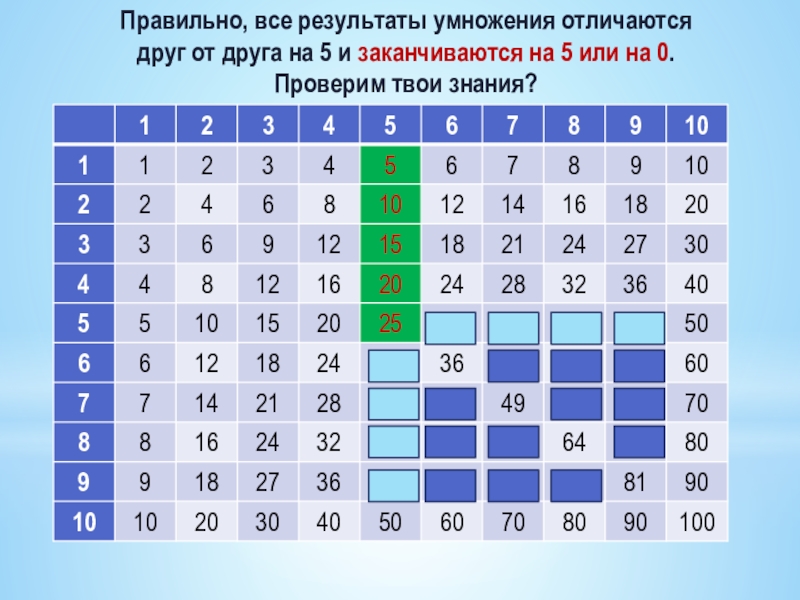 Правильно, все результаты умножения отличаются друг от друга на 5 и заканчиваются на 5 или на 0.
Проверим твои знания?

| | 1 | 2 | 3 | 4 | 5 | 6 | 7 | 8 | 9 | 10 |
|---|---|---|---|---|---|---|---|---|---|---|
| 1 | 1 | 2 | 3 | 4 | 5 | 6 | 7 | 8 | 9 | 10 |
| 2 | 2 | 4 | 6 | 8 | 10 | 12 | 14 | 16 | 18 | 20 |
| 3 | 3 | 6 | 9 | 12 | 15 | 18 | 21 | 24 | 27 | 30 |
| 4 | 4 | 8 | 12 | 16 | 20 | 24 | 28 | 32 | 36 | 40 |
| 5 | 5 | 10 | 15 | 20 | 25 | | | | | 50 |
| 6 | 6 | 12 | 18 | 24 | | 36 | | | | 60 |
| 7 | 7 | 14 | 21 | 28 | | | 49 | | | 70 |
| 8 | 8 | 16 | 24 | 32 | | | | 64 | | 80 |
| 9 | 9 | 18 | 27 | 36 | | | | | 81 | 90 |
| 10 | 10 | 20 | 30 | 40 | 50 | 60 | 70 | 80 | 90 | 100 |